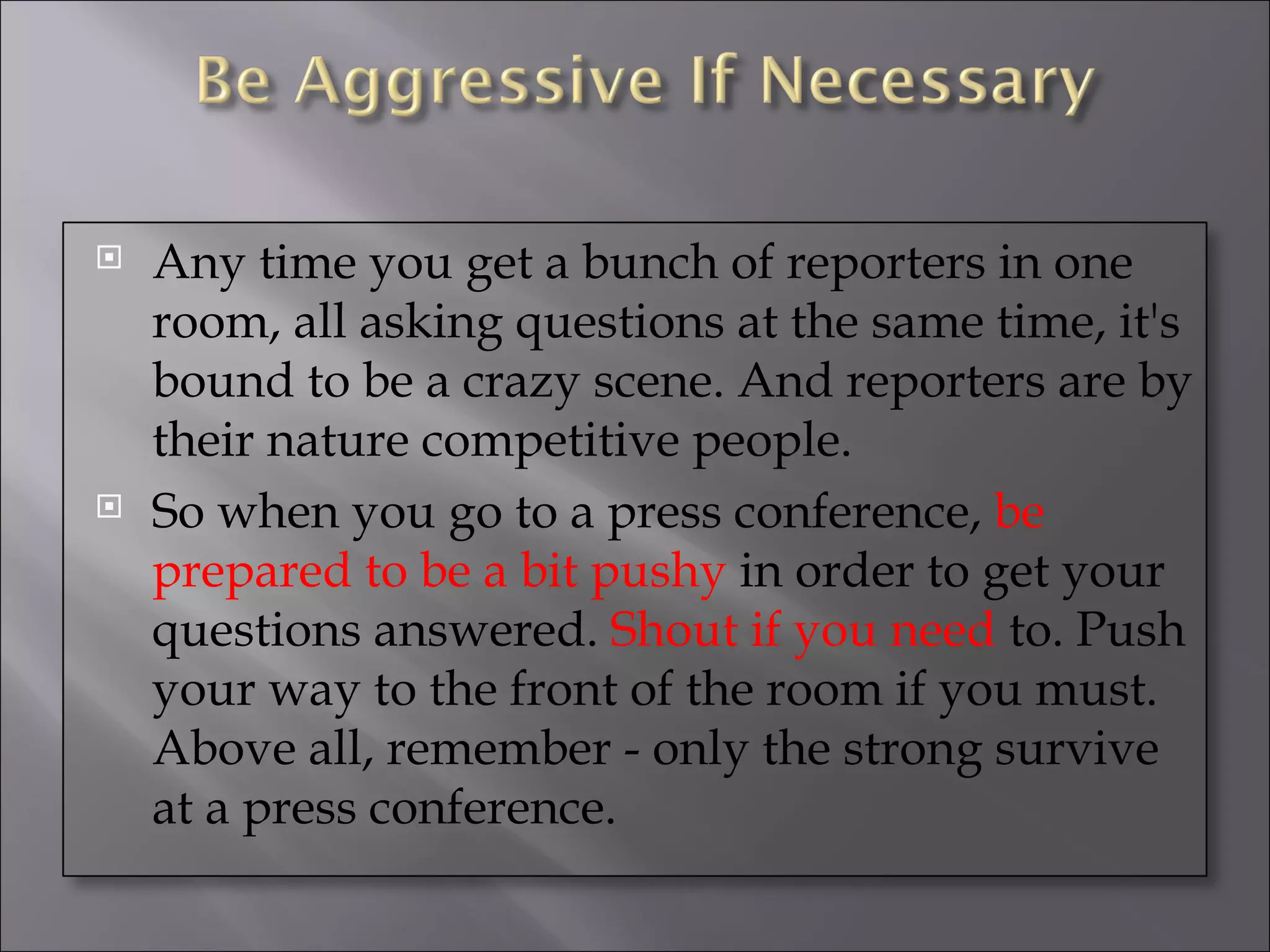 Be Aggressive If Necessary

Any time you get a bunch of reporters in one room, all asking questions at the same time, it's bound to be a crazy scene. And reporters are by their nature competitive people.

So when you go to a press conference, be prepared to be a bit pushy in order to get your questions answered. Shout if you need to. Push your way to the front of the room if you must. Above all, remember - only the strong survive at a press conference.